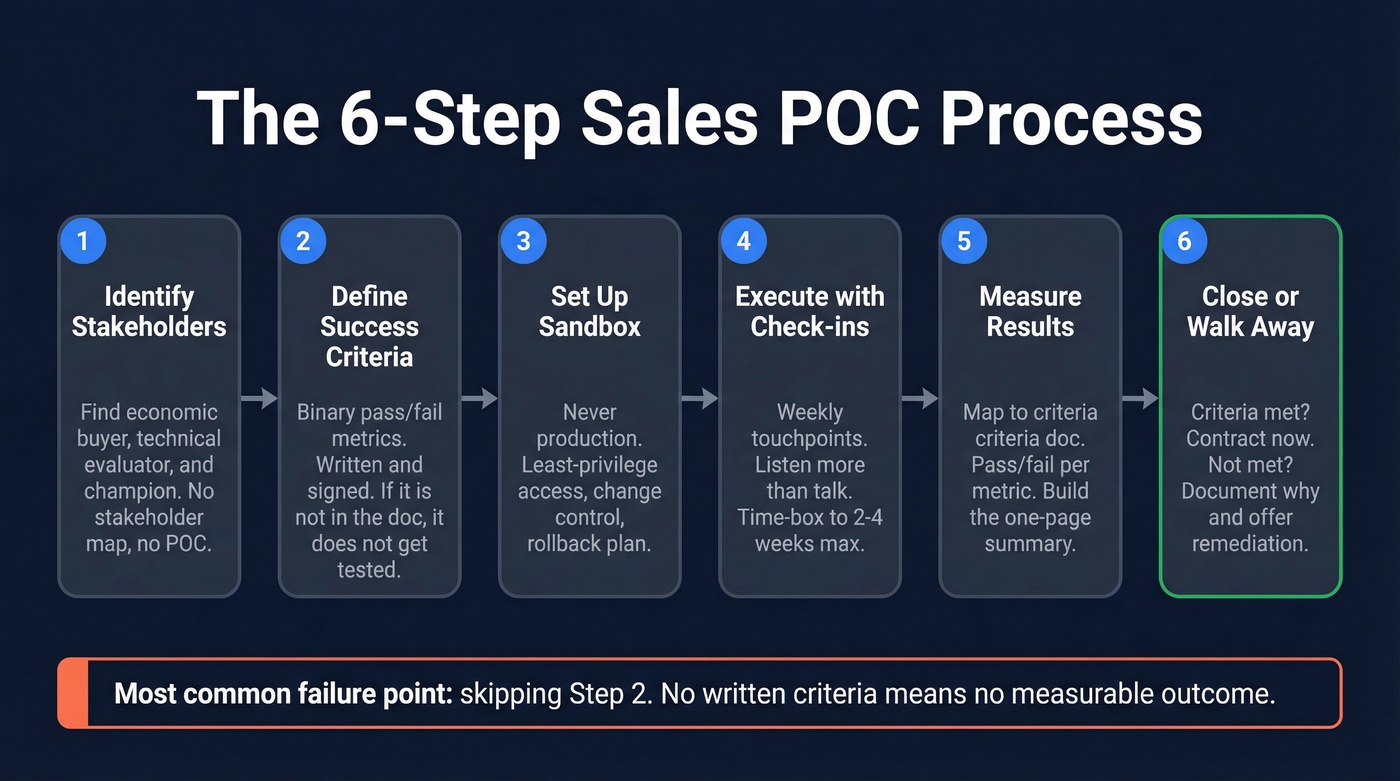 The 6-Step Sales POC Process

1
Identify Stakeholders
Find economic buyer, technical evaluator, and champion. No stakeholder map, no POC.

2
Define Success Criteria
Binary pass/fail metrics. Written and signed. If it is not in the doc, it does not get tested.

3
Set Up Sandbox
Never production. Least-privilege access, change control, rollback plan.

4
Execute with Check-ins
Weekly touchpoints. Listen more than talk. Time-box to 2-4 weeks max.

5
Measure Results
Map to criteria criteria doc. Pass/fail per metric. Build the one-page summary.

6
Close or Walk Away
Criteria met? Contract now. Not met? Document why and offer remediation.

Most common failure point: skipping Step 2. No written criteria means no measurable outcome.